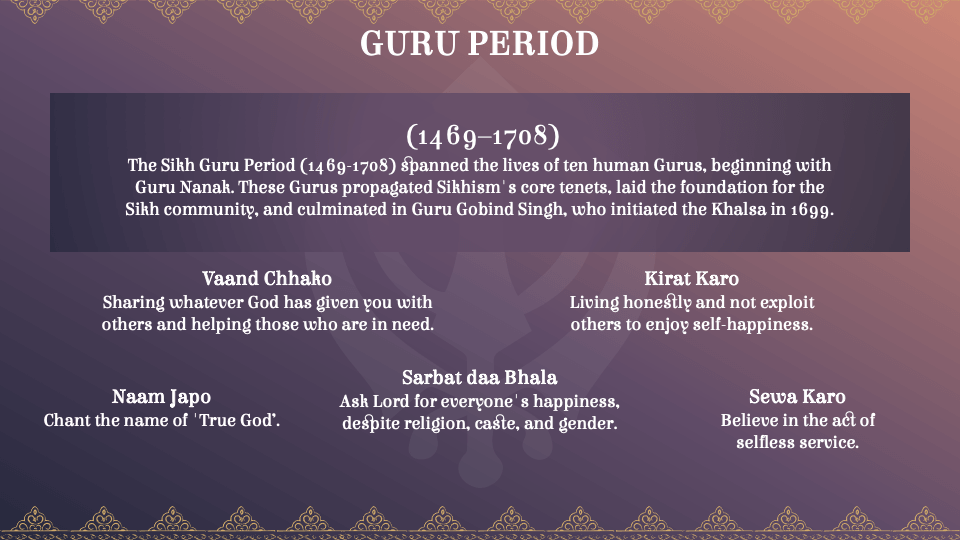 GURU PERIOD

(1469–1708)
The Sikh Guru Period (1469-1708) spanned the lives of ten human Gurus, beginning with Guru Nanak. These Gurus propagated Sikhism's core tenets, laid the foundation for the Sikh community, and culminated in Guru Gobind Singh, who initiated the Khalsa in 1699.

Vaand Chhako
Sharing whatever God has given you with others and helping those who are in need.

Kirat Karo
Living honestly and not exploit others to enjoy self-happiness.

Naam Japo
Chant the name of 'True God'.

Sarbat daa Bhala
Ask Lord for everyone's happiness, despite religion, caste, and gender.

Sewa Karo
Believe in the act of selfless service.